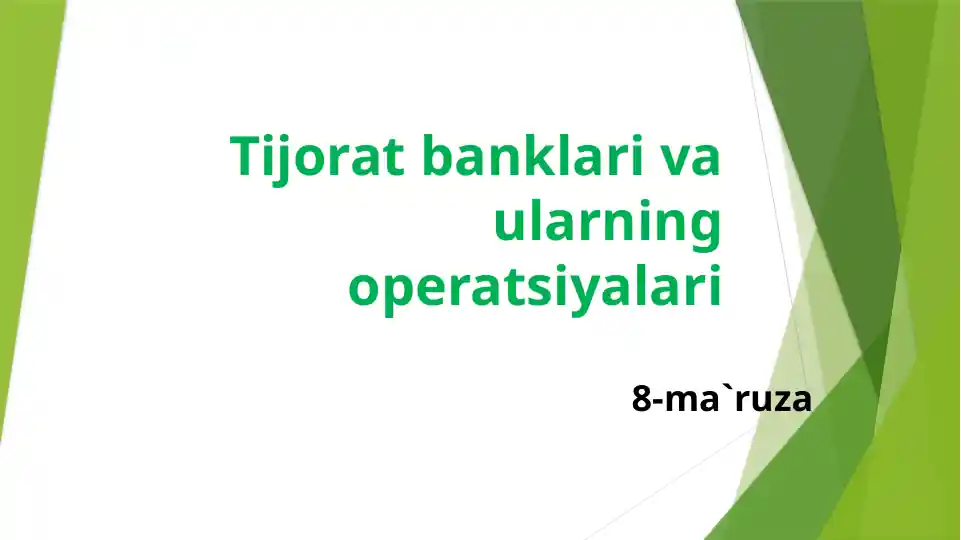 Tijorat banklari va ularning operatsiyalari

8-ma`ruza